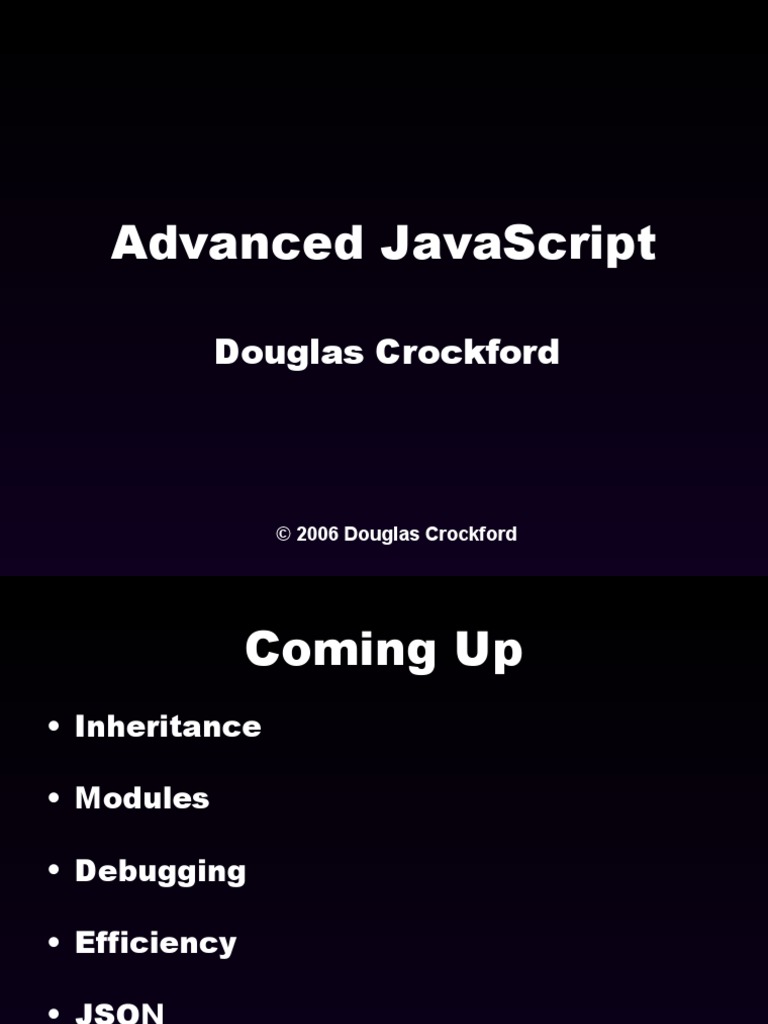 Advanced JavaScript

Douglas Crockford

© 2006 Douglas Crockford

Coming Up

• Inheritance

• Modules

• Debugging

• Efficiency

• JSON